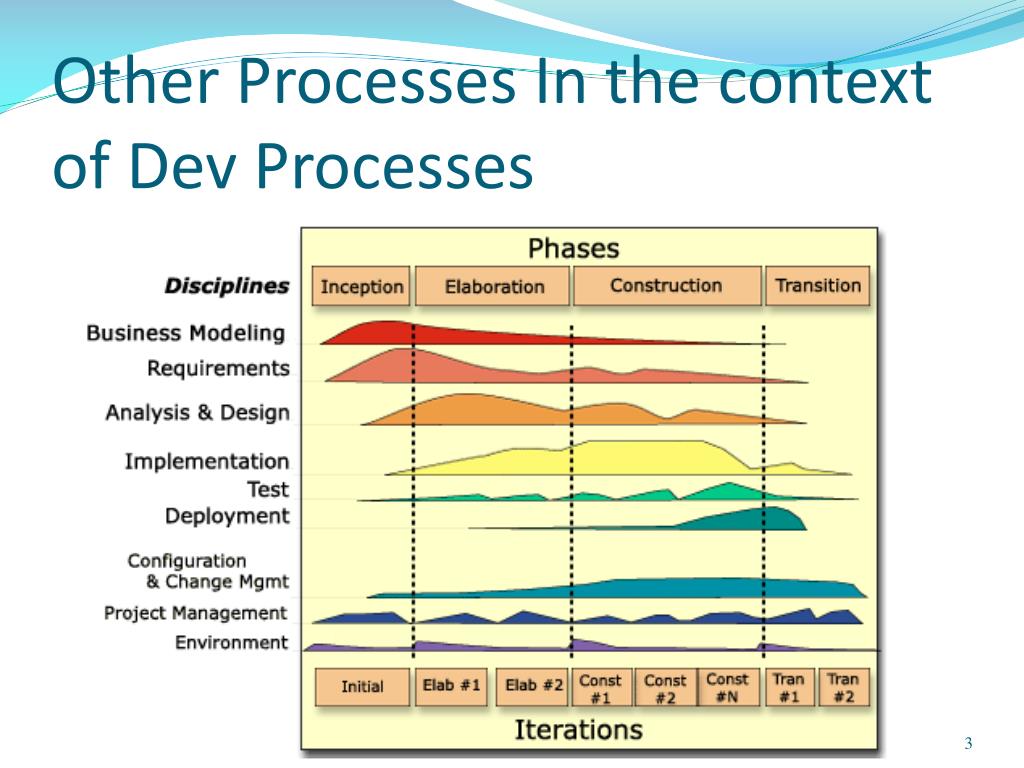 Other Processes In the context of Dev Processes

Phases

Disciplines

Inception
Elaboration
Construction
Transition

Business Modeling
Requirements
Analysis & Design
Implementation
Test
Deployment
Configuration & Change Mgmt
Project Management
Environment

Initial
Elab #1
Elab #2
Const #1
Const #2
Const #N
Tran #1
Tran #2

Iterations

3